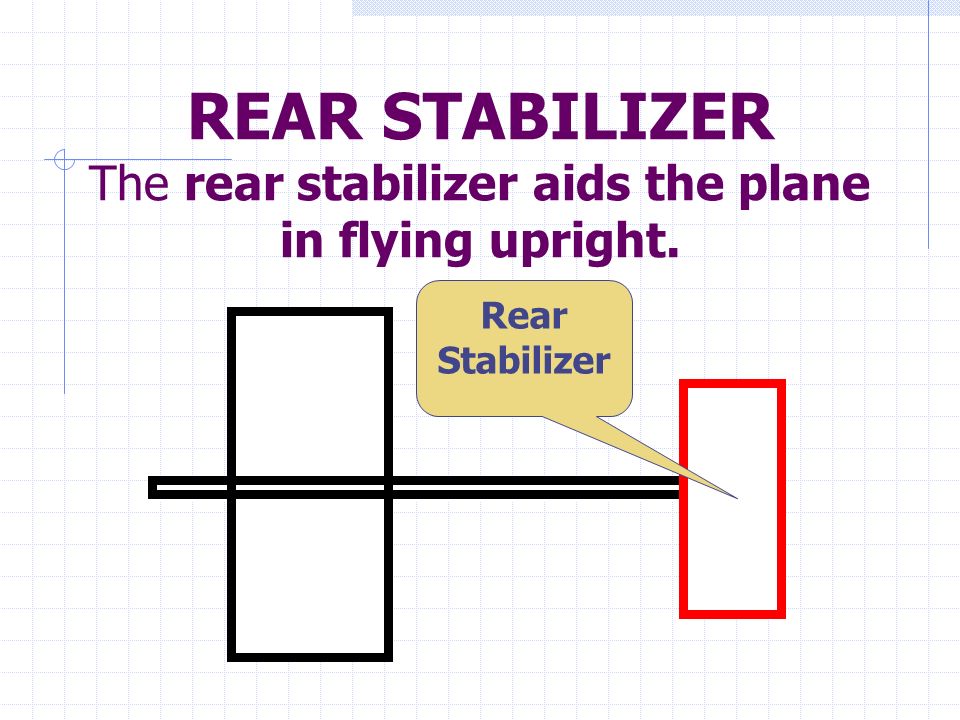 REAR STABILIZER

The rear stabilizer aids the plane in flying upright.

Rear Stabilizer